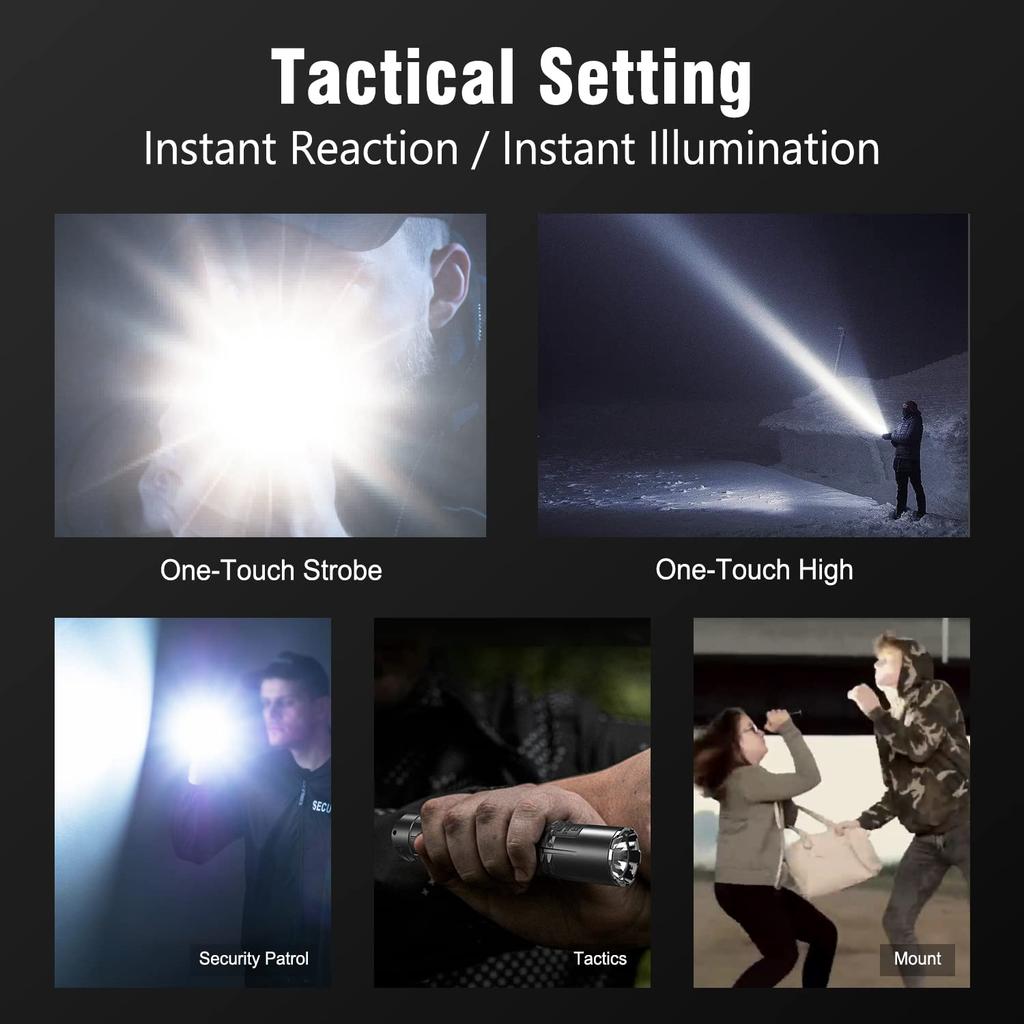 Tactical Setting
Instant Reaction / Instant Illumination

One-Touch Strobe

One-Touch High

SECU

Security Patrol

Tactics

Mount